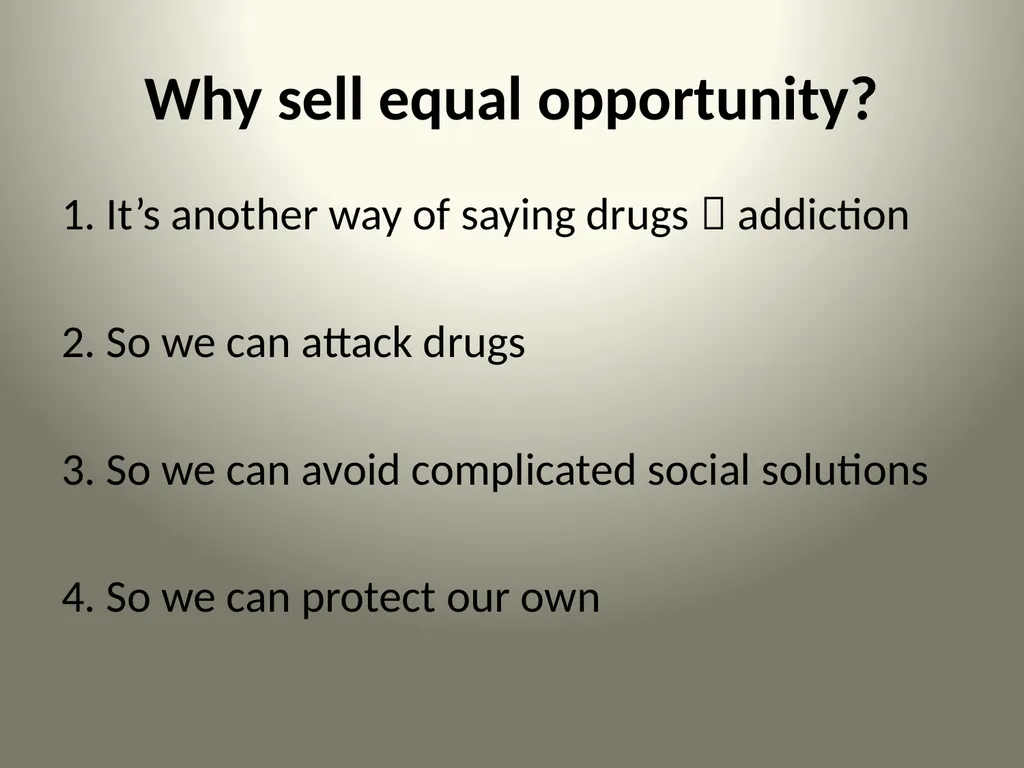 Why sell equal opportunity?

1. It’s another way of saying drugs  addiction

2. So we can attack drugs

3. So we can avoid complicated social solutions

4. So we can protect our own